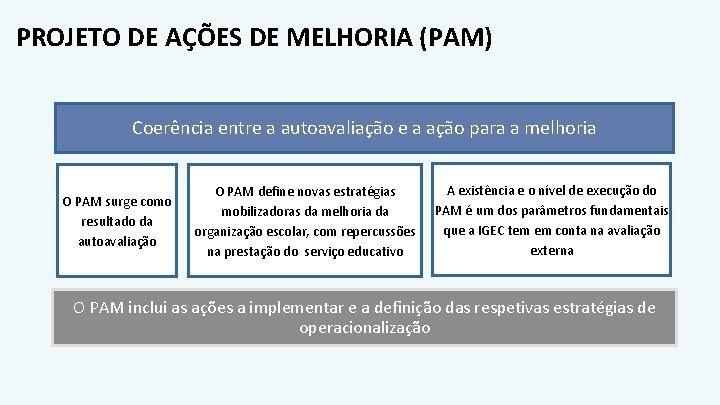 PROJETO DE AÇÕES DE MELHORIA (PAM)

Coerência entre a autoavaliação e a ação para a melhoria

O PAM surge como resultado da autoavaliação

O PAM define novas estratégias mobilizadoras da melhoria da organização escolar, com repercussões na prestação do serviço educativo

A existência e o nível de execução do PAM é um dos parâmetros fundamentais que a IGEC tem em conta na avaliação externa

O PAM inclui as ações a implementar e a definição das respetivas estratégias de operacionalização